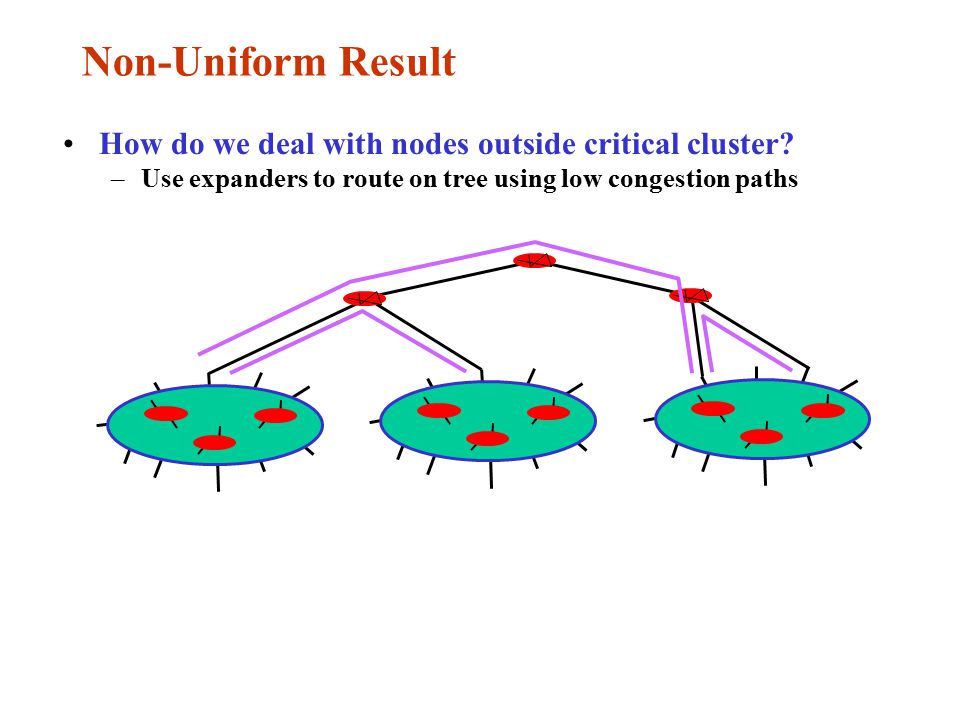 Non-Uniform Result

• How do we deal with nodes outside critical cluster?
– Use expanders to route on tree using low congestion paths